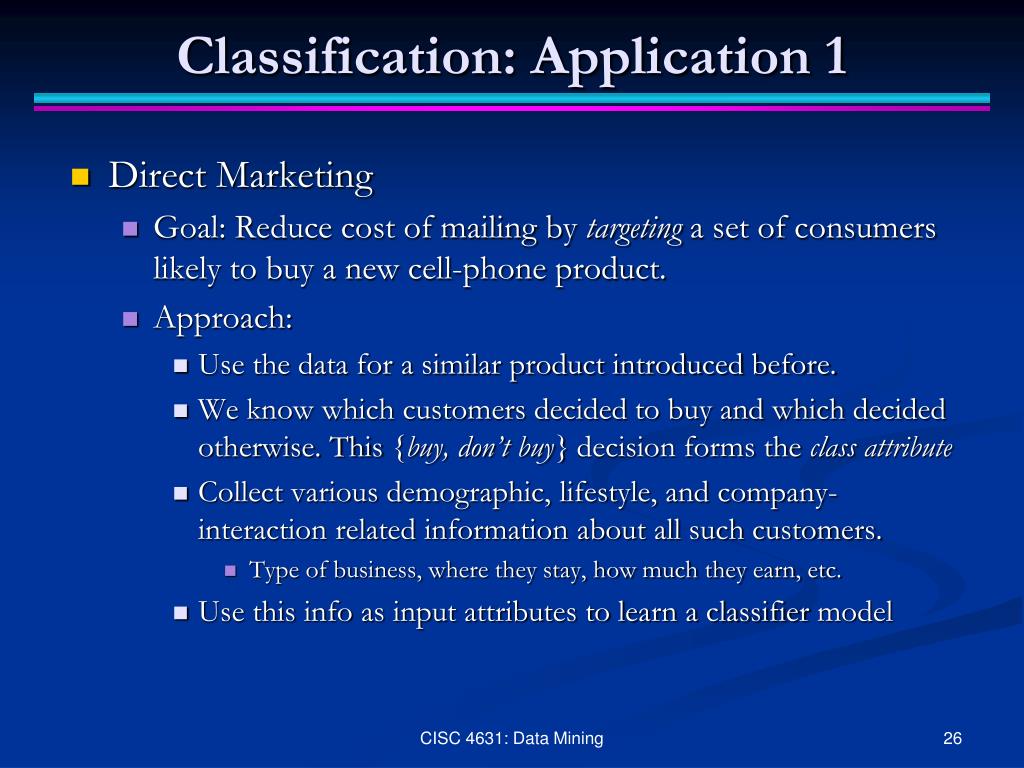 Classification: Application 1

Direct Marketing

Goal: Reduce cost of mailing by targeting a set of consumers likely to buy a new cell-phone product.

Approach:

Use the data for a similar product introduced before.

We know which customers decided to buy and which decided otherwise. This {buy, don't buy} decision forms the class attribute

Collect various demographic, lifestyle, and company-interaction related information about all such customers.

Type of business, where they stay, how much they earn, etc.

Use this info as input attributes to learn a classifier model

CISC 4631: Data Mining

26